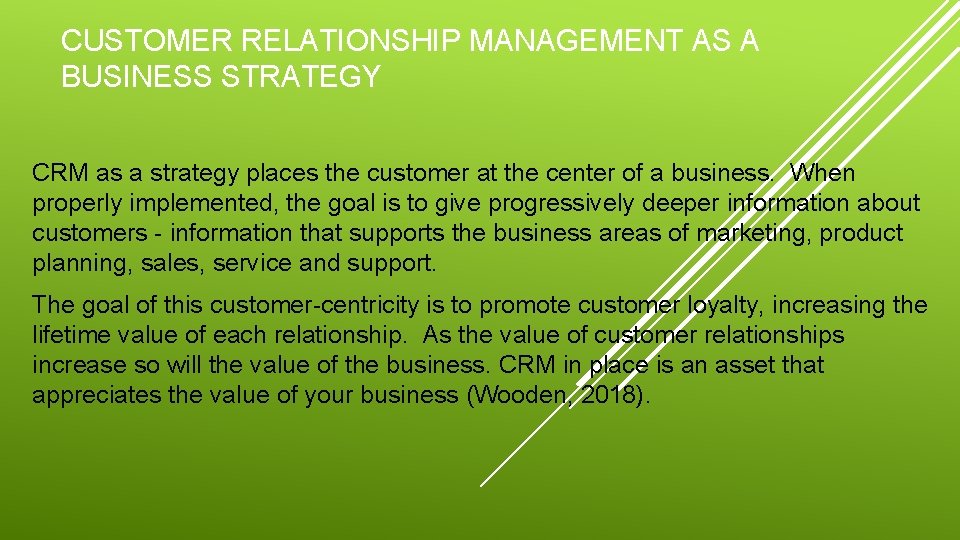 CUSTOMER RELATIONSHIP MANAGEMENT AS A BUSINESS STRATEGY

CRM as a strategy places the customer at the center of a business. When properly implemented, the goal is to give progressively deeper information about customers - information that supports the business areas of marketing, product planning, sales, service and support.

The goal of this customer-centricity is to promote customer loyalty, increasing the lifetime value of each relationship. As the value of customer relationships increase so will the value of the business. CRM in place is an asset that appreciates the value of your business (Wooden, 2018).